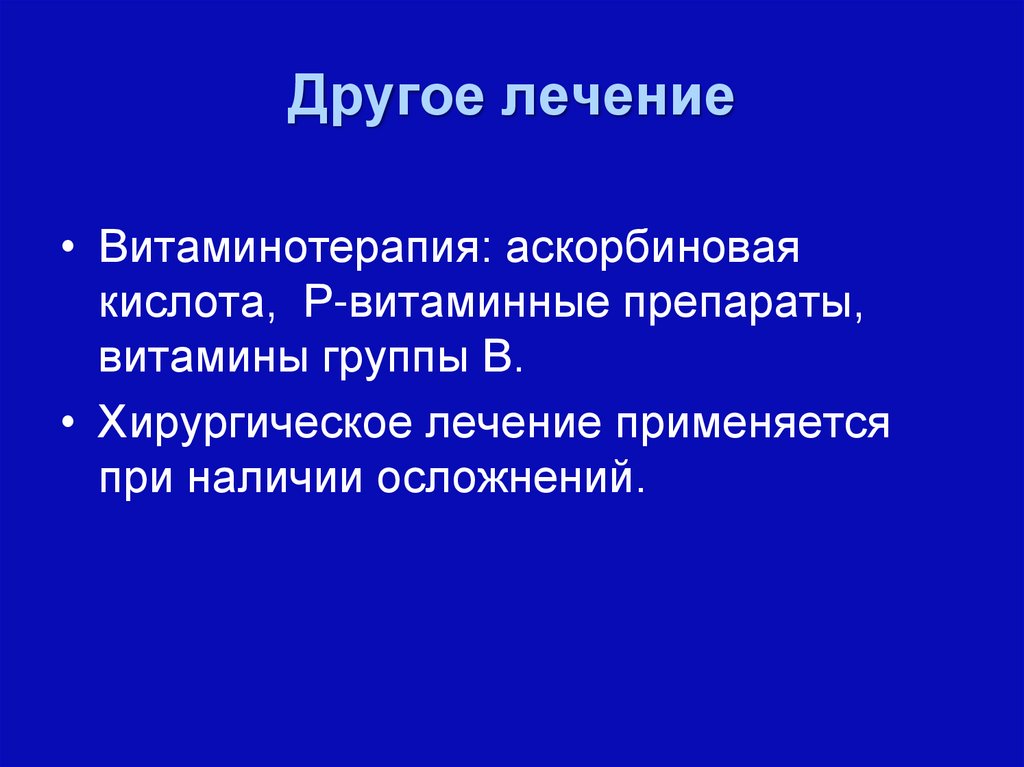 Другое лечение

• Витаминотерапия: аскорбиновая кислота,  Р-витаминные препараты, витамины группы В.

• Хирургическое лечение применяется при наличии осложнений.